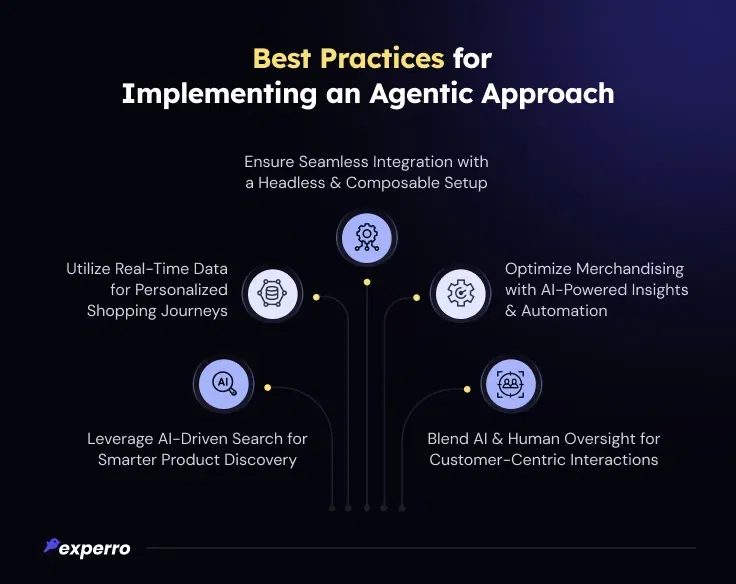 Best Practices for Implementing an Agentic Approach

Ensure Seamless Integration with a Headless & Composable Setup

Utilize Real-Time Data for Personalized Shopping Journeys

Optimize Merchandising with AI-Powered Insights & Automation

AI

Leverage AI-Driven Search for Smarter Product Discovery

Blend AI & Human Oversight for Customer-Centric Interactions

experro